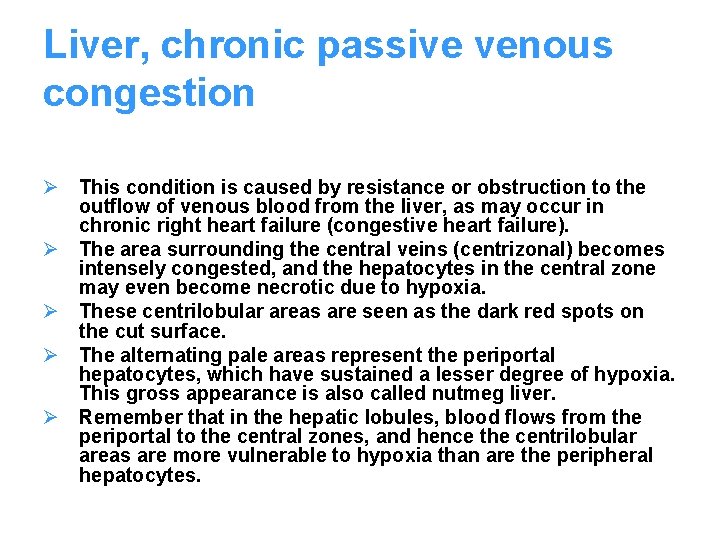 Liver, chronic passive venous congestion

➢ This condition is caused by resistance or obstruction to the outflow of venous blood from the liver, as may occur in chronic right heart failure (congestive heart failure).

➢ The area surrounding the central veins (centrizonal) becomes intensely congested, and the hepatocytes in the central zone may even become necrotic due to hypoxia.

➢ These centrilobular areas are seen as the dark red spots on the cut surface.

➢ The alternating pale areas represent the periportal hepatocytes, which have sustained a lesser degree of hypoxia. This gross appearance is also called nutmeg liver.

➢ Remember that in the hepatic lobules, blood flows from the periportal to the central zones, and hence the centrilobular areas are more vulnerable to hypoxia than are the peripheral hepatocytes.